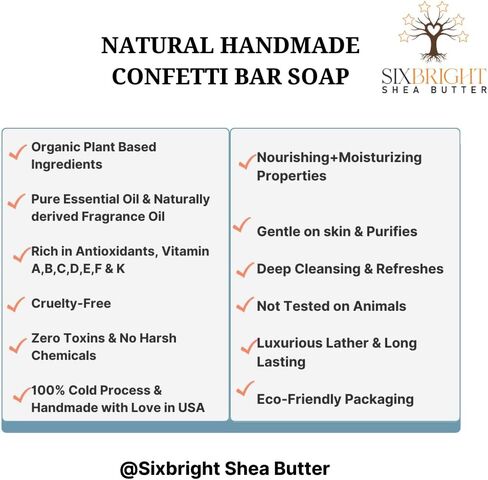 NATURAL HANDMADE CONFETTI BAR SOAP

SIXBRIGHT
SHEA BUTTER

Organic Plant Based Ingredients

Pure Essential Oil & Naturally derived Fragrance Oil

Rich in Antioxidants, Vitamin A,B,C,D,E,F & K

Cruelty-Free

Zero Toxins & No Harsh Chemicals

100% Cold Process & Handmade with Love in USA

Nourishing+Moisturizing Properties

Gentle on skin & Purifies

Deep Cleansing & Refreshes

Not Tested on Animals

Luxurious Lather & Long Lasting

Eco-Friendly Packaging

@Sixbright Shea Butter